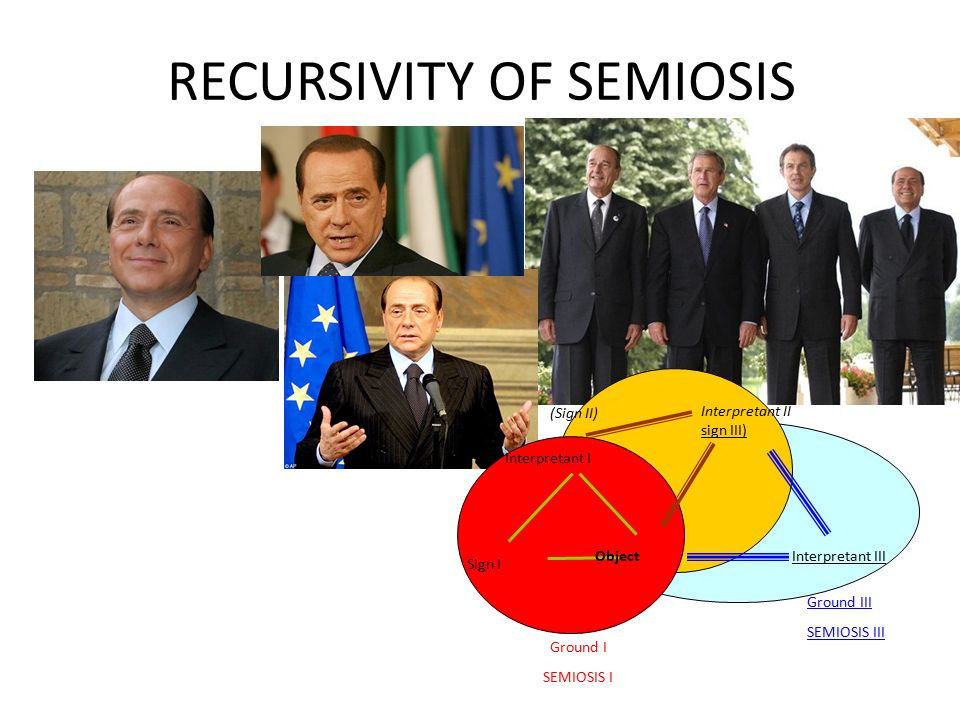 RECURSIVITY OF SEMIOSIS

(Sign II)

Interpretant II

sign III)

Interpretant I

Sign I

Object

Interpretant III

Ground III

SEMIOSIS III

Ground I

SEMIOSIS I